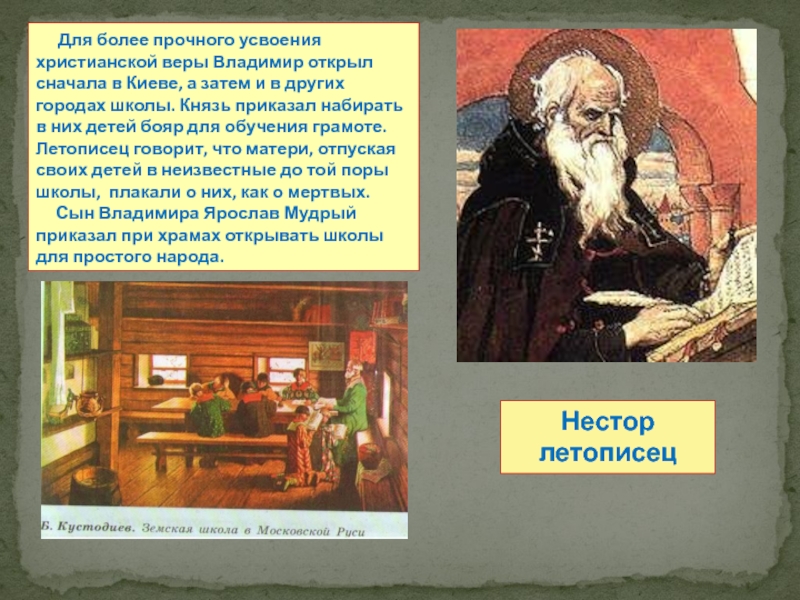 Для более прочного усвоения христианской веры Владимир открыл сначала в Киеве, а затем и в других городах школы. Князь приказал набирать в них детей бояр для обучения грамоте. Летописец говорит, что матери, отпуская своих детей в неизвестные до той поры школы, плакали о них, как о мертвых.

Сын Владимира Ярослав Мудрый приказал при храмах открывать школы для простого народа.

Б. Кустодиев. Земская школа в Московской Руси

Нестор летописец